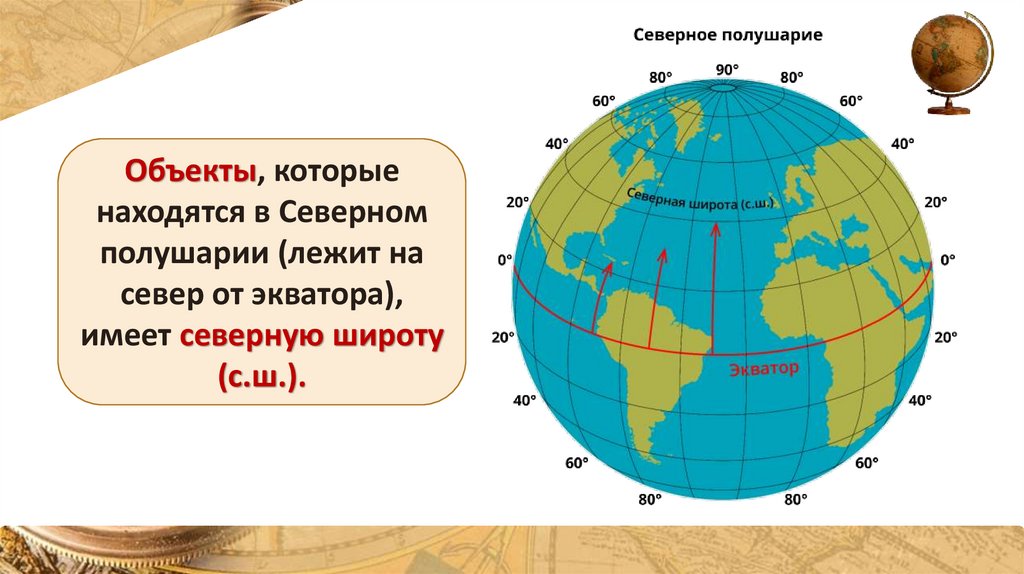 Объекты, которые находятся в Северном полушарии (лежит на север от экватора), имеет северную широту (с.ш.).

Северное полушарие

90°
80° 80°
60° 60°
40° 40°
20° 20°
0° 0°
20° 20°
40° 40°
60° 60°
80° 80°

Северная широта (с.ш.)

Экватор